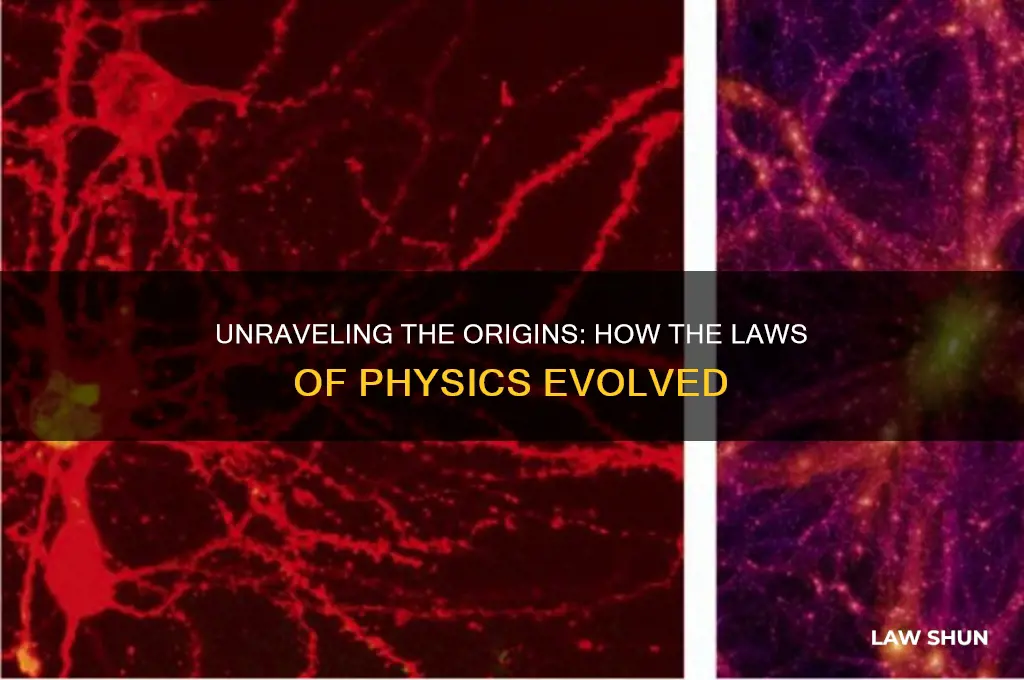 UNRAVELING THE ORIGINS: HOW THE LAWS OF PHYSICS EVOLVED

LAW SHUN